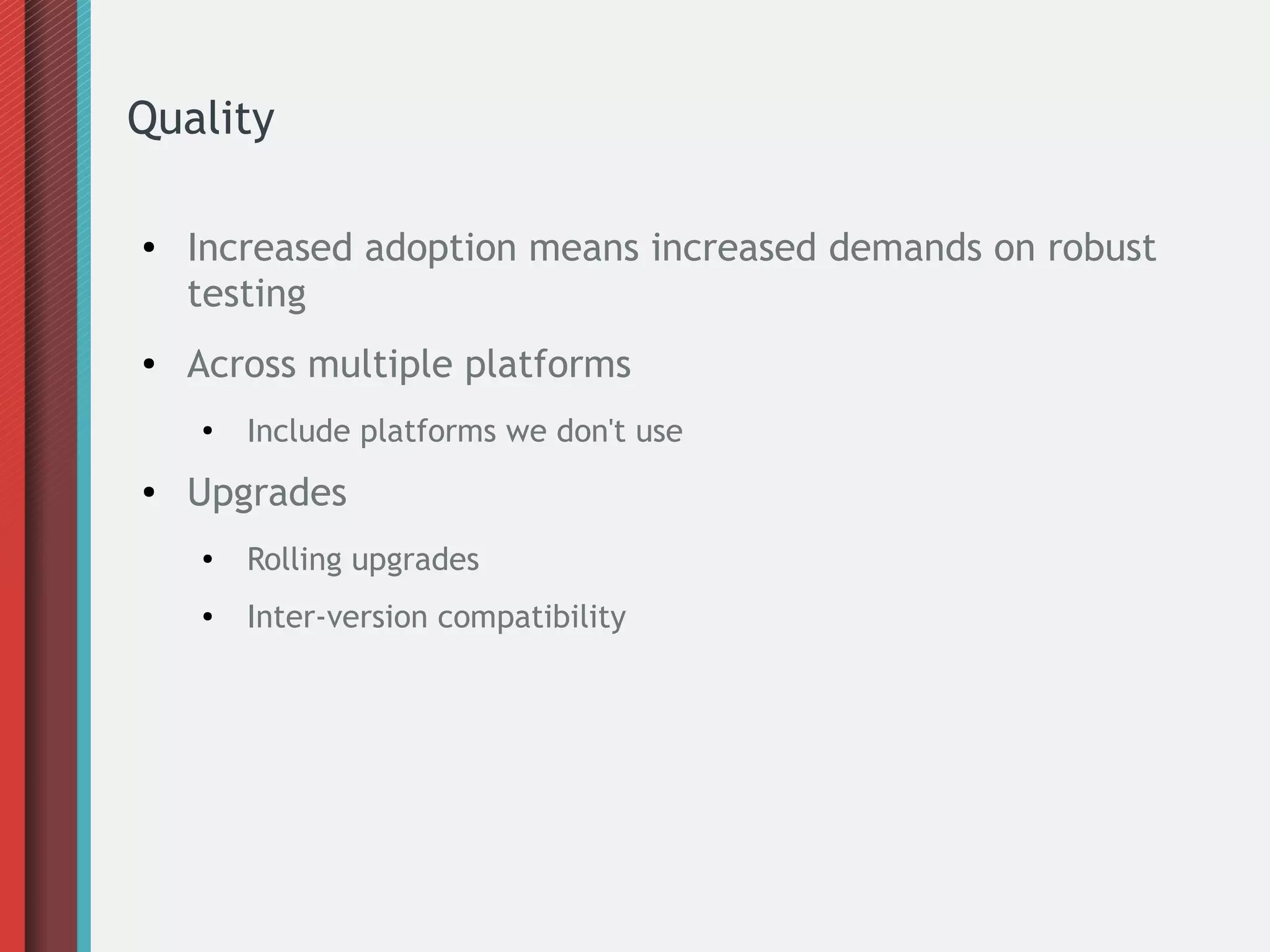 Quality

• Increased adoption means increased demands on robust testing

• Across multiple platforms

  • Include platforms we don't use

• Upgrades

  • Rolling upgrades

  • Inter-version compatibility